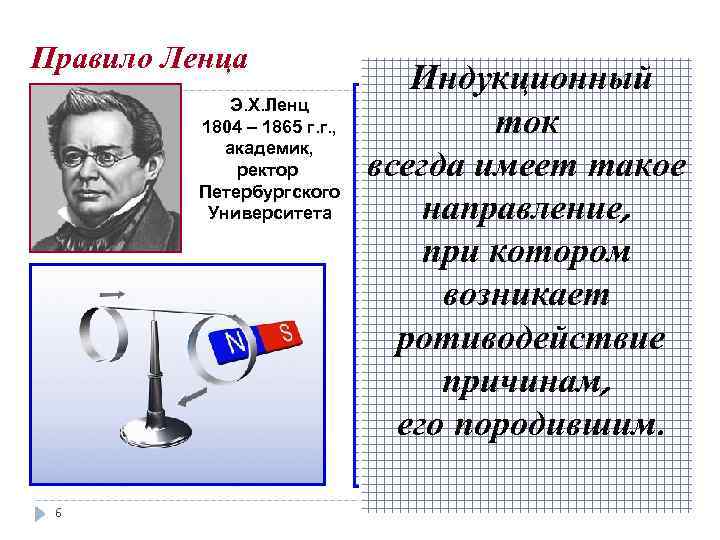 Правило Ленца

Э.Х.Ленц
1804 – 1865 г.г.,
академик,
ректор
Петербургского
Университета

N S

Индукционный ток всегда имеет такое направление, при котором возникает ротиводействие причинам, его породившим.

6